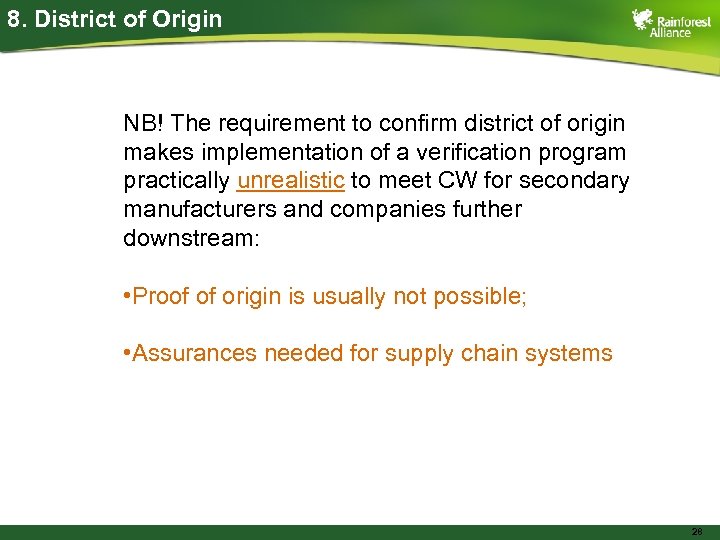 8. District of Origin

Rainforest Alliance

NB! The requirement to confirm district of origin makes implementation of a verification program practically unrealistic to meet CW for secondary manufacturers and companies further downstream:

•Proof of origin is usually not possible;

•Assurances needed for supply chain systems

28